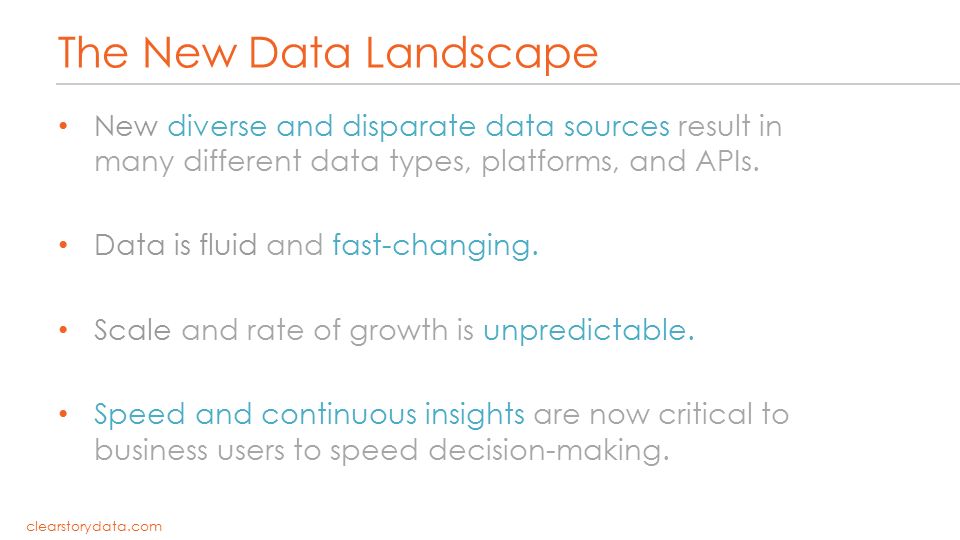 The New Data Landscape

• New diverse and disparate data sources result in many different data types, platforms, and APIs.

• Data is fluid and fast-changing.

• Scale and rate of growth is unpredictable.

• Speed and continuous insights are now critical to business users to speed decision-making.

clearstorydata.com